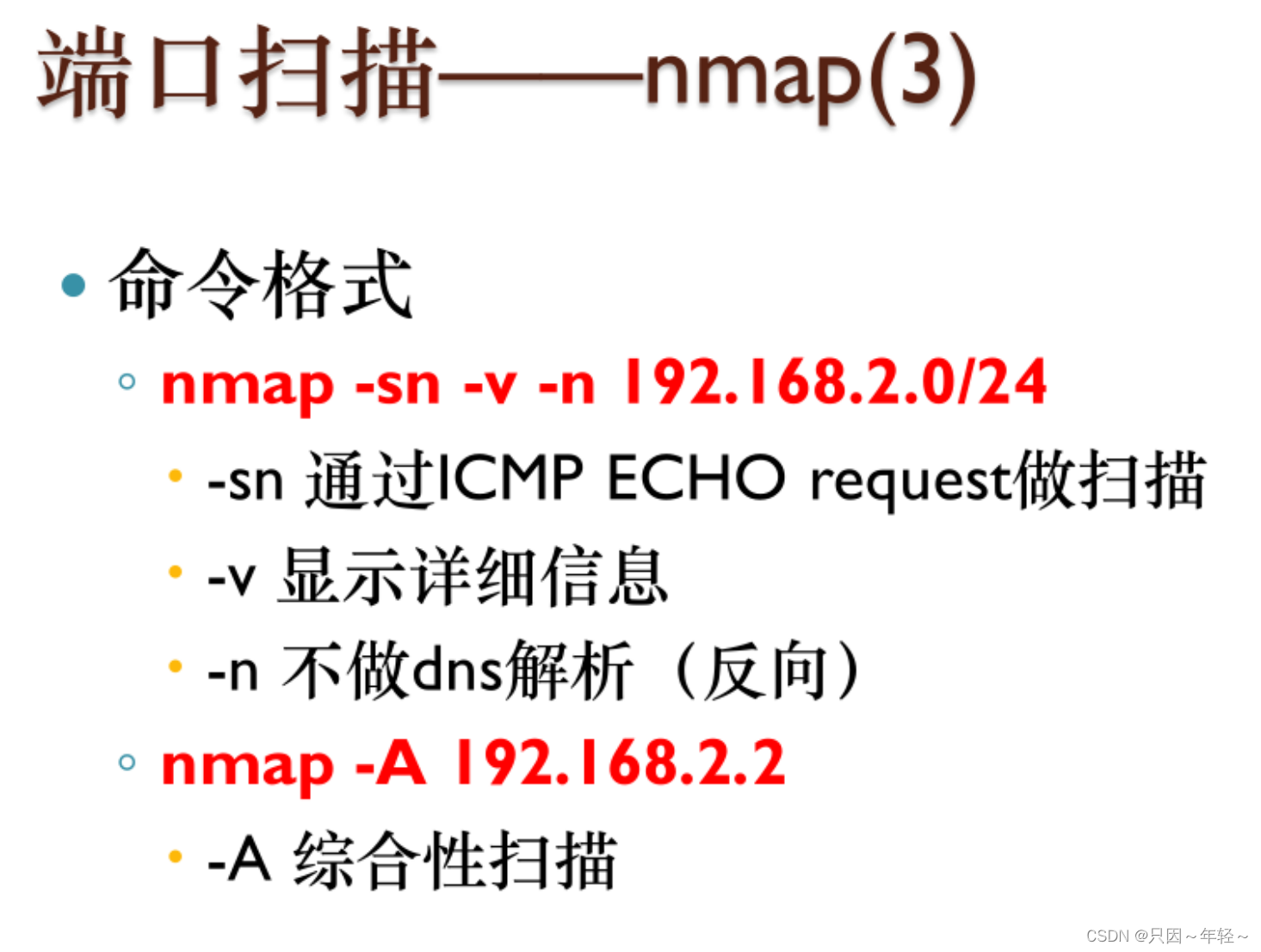 端口扫描——nmap(3)

• 命令格式
 ◦ nmap -sn -v -n 192.168.2.0/24
  • -sn 通过ICMP ECHO request做扫描
  • -v 显示详细信息
  • -n 不做dns解析（反向）
 ◦ nmap -A 192.168.2.2
  • -A 综合性扫描

CSDN @只因～年轻～